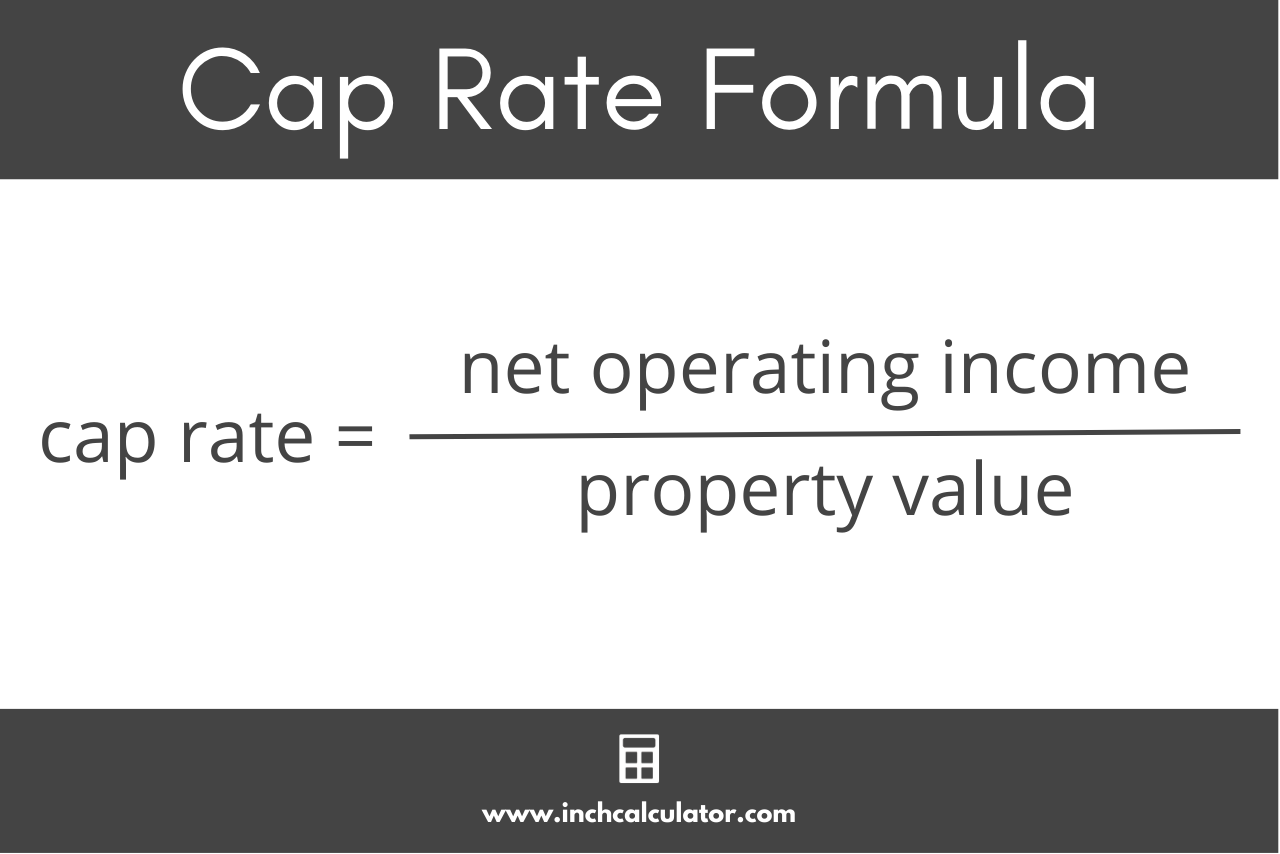 Cap Rate Formula

$\text{cap rate} = \frac{\text{net operating income}}{\text{property value}}$

www.inchcalculator.com